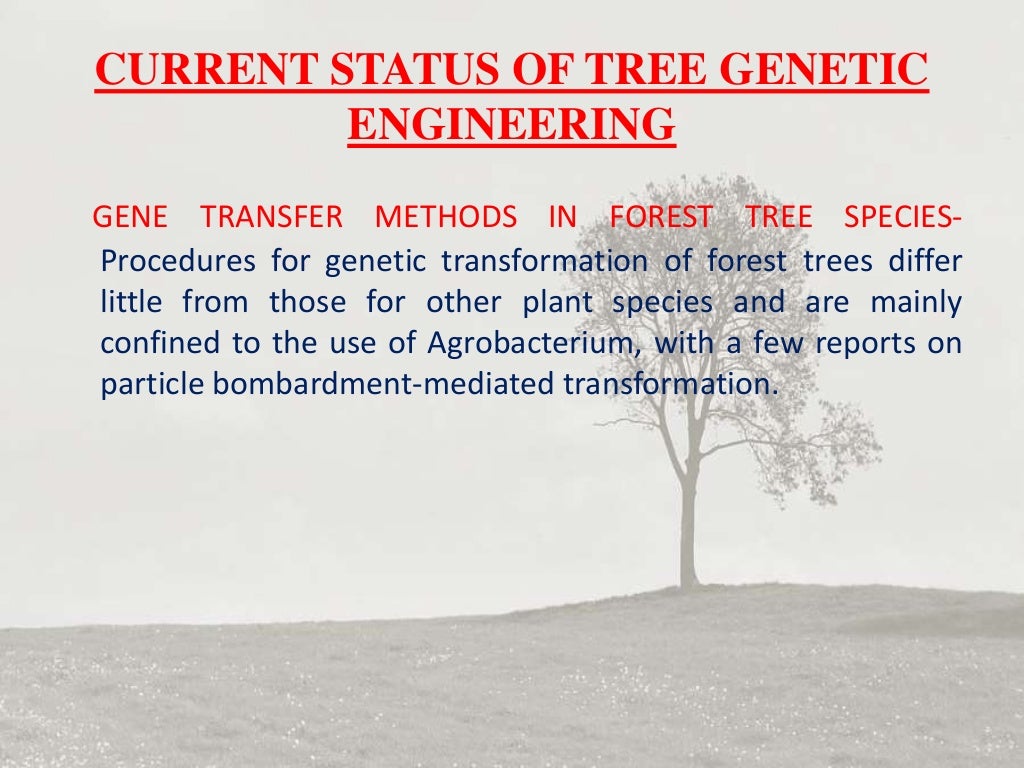 CURRENT STATUS OF TREE GENETIC ENGINEERING

GENE TRANSFER METHODS IN FOREST TREE SPECIES- Procedures for genetic transformation of forest trees differ little from those for other plant species and are mainly confined to the use of Agrobacterium, with a few reports on particle bombardment-mediated transformation.